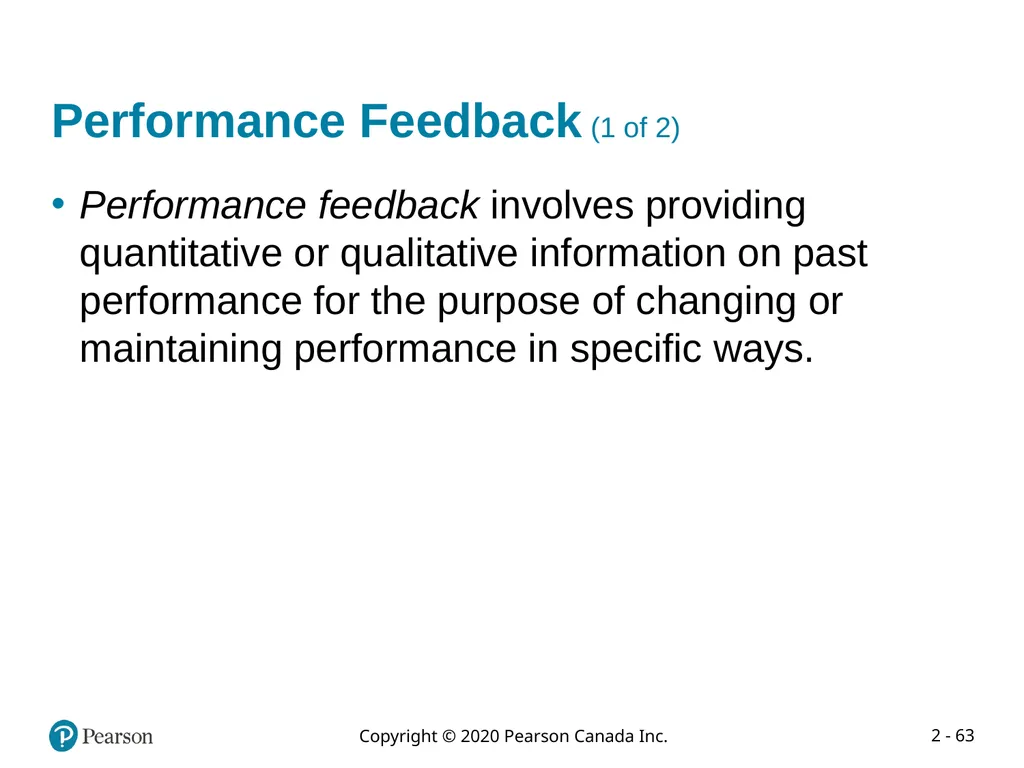 Performance Feedback (1 of 2)

• Performance feedback involves providing quantitative or qualitative information on past performance for the purpose of changing or maintaining performance in specific ways.

Pearson

Copyright © 2020 Pearson Canada Inc.

2 - 63